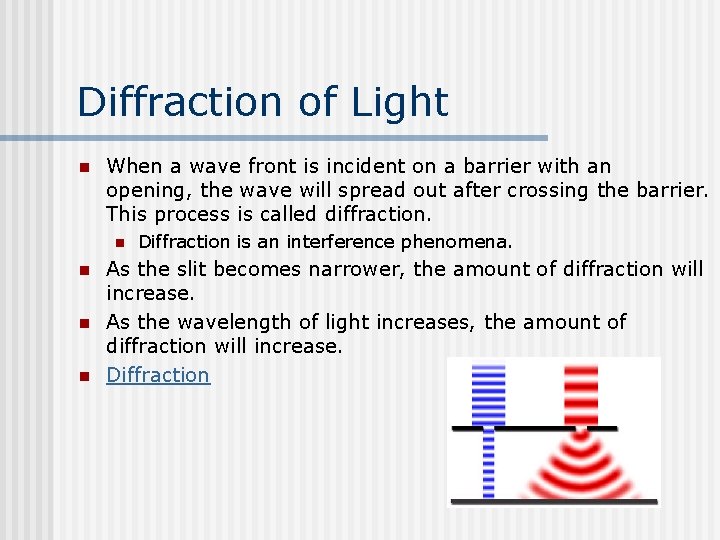 Diffraction of Light

- When a wave front is incident on a barrier with an opening, the wave will spread out after crossing the barrier. This process is called diffraction.
  - Diffraction is an interference phenomena.
- As the slit becomes narrower, the amount of diffraction will increase.
- As the wavelength of light increases, the amount of diffraction will increase.
- Diffraction